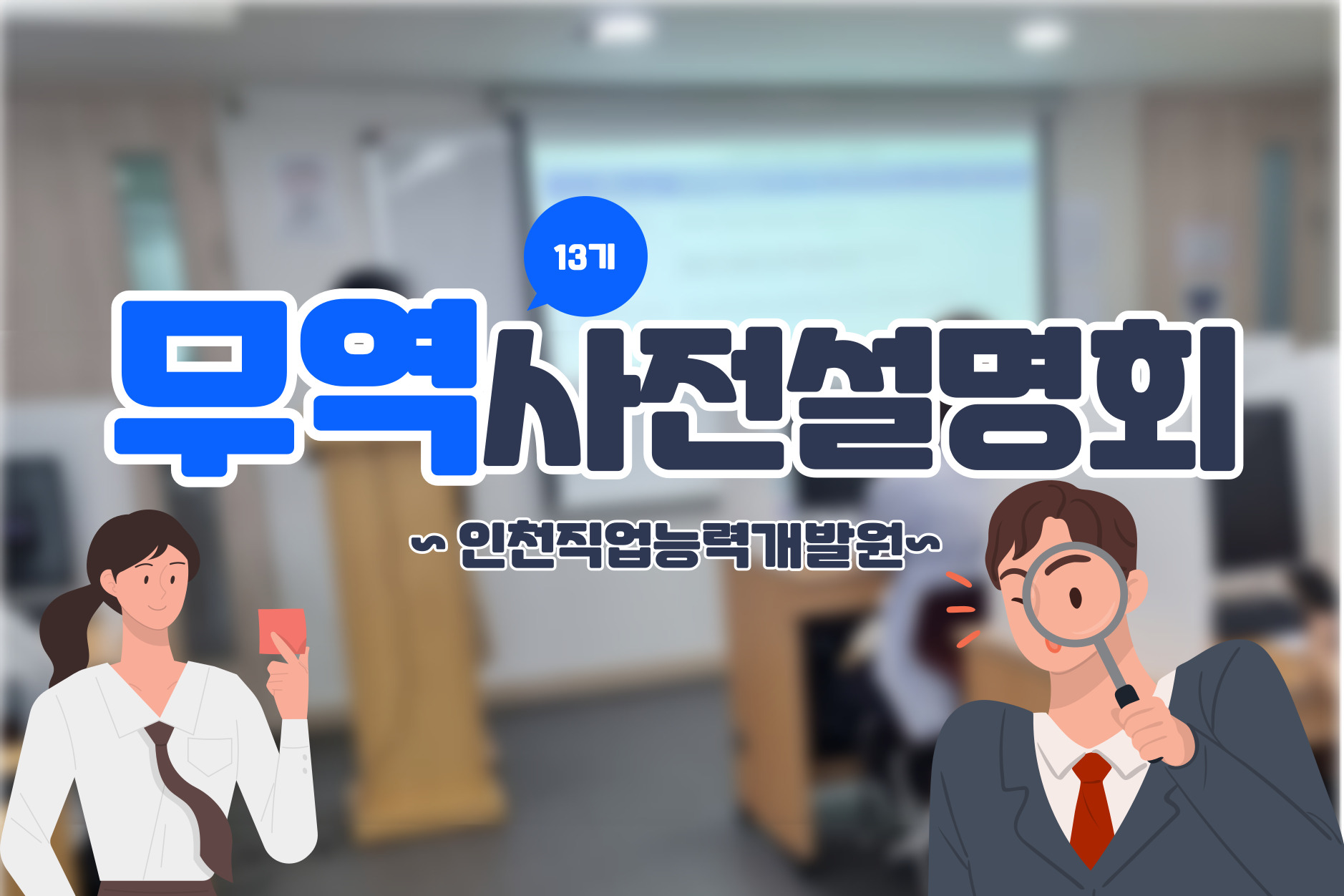 13기

무역사전설명회

~ 인천직업능력개발원~